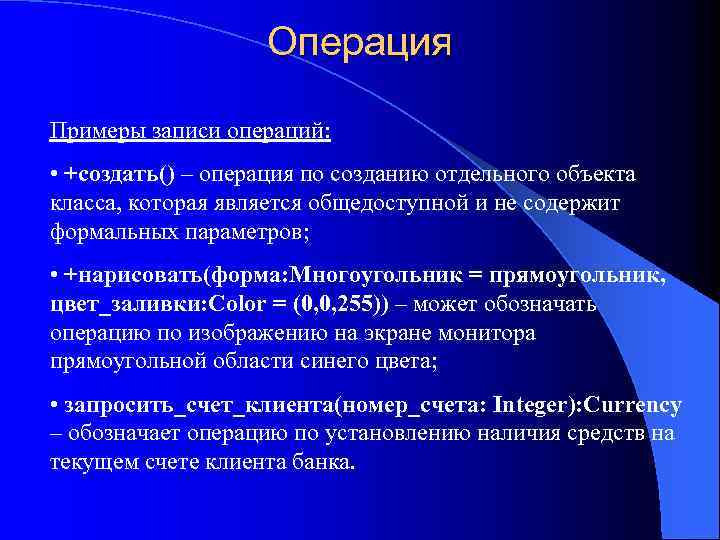 Операция

Примеры записи операций:

• +создать() – операция по созданию отдельного объекта класса, которая является общедоступной и не содержит формальных параметров;

• +нарисовать(форма:Многоугольник = прямоугольник, цвет_заливки:Color = (0,0,255)) – может обозначать операцию по изображению на экране монитора прямоугольной области синего цвета;

• запросить_счет_клиента(номер_счета: Integer):Currency – обозначает операцию по установлению наличия средств на текущем счете клиента банка.